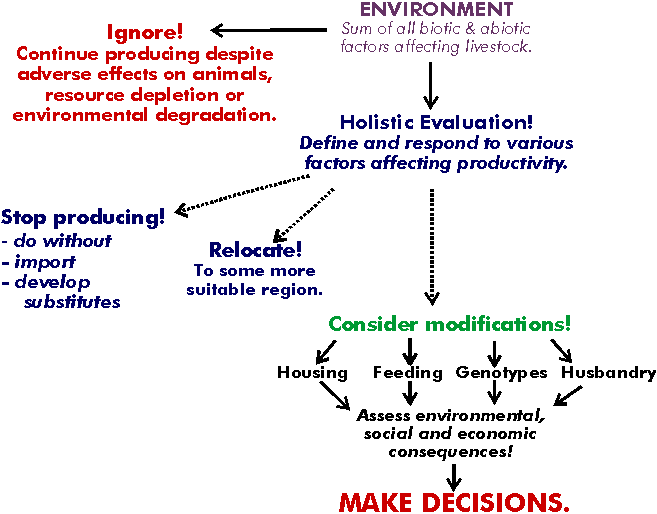 ENVIRONMENT
Sum of all biotic & abiotic factors affecting livestock.

Ignore!
Continue producing despite adverse effects on animals, resource depletion or environmental degradation.

Holistic Evaluation!
Define and respond to various factors affecting productivity.

Stop producing!
- do without
- import
- develop substitutes

Relocate!
To some more suitable region.

Consider modifications!

Housing Feeding Genotypes Husbandry

Assess environmental, social and economic consequences!

MAKE DECISIONS.